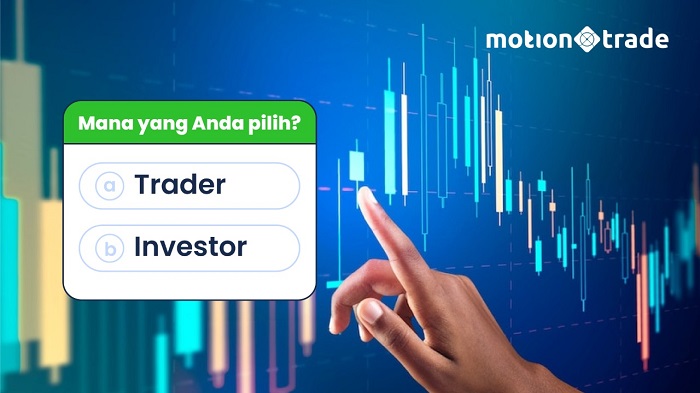 motion trade

Mana yang Anda pilih?

a Trader

b Investor